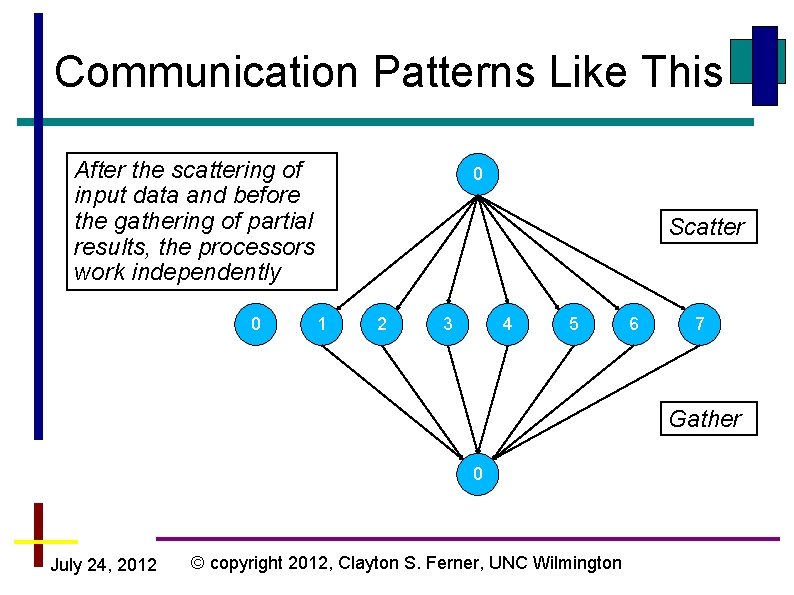 Communication Patterns Like This

After the scattering of input data and before the gathering of partial results, the processors work independently

0

Scatter

0 1 2 3 4 5 6 7

Gather

0

July 24, 2012 © copyright 2012, Clayton S. Ferner, UNC Wilmington